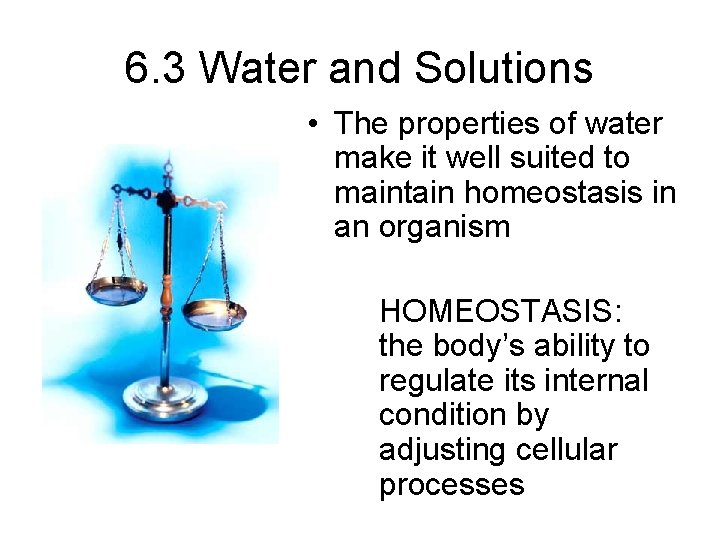 6.3 Water and Solutions

• The properties of water make it well suited to maintain homeostasis in an organism

HOMEOSTASIS: the body's ability to regulate its internal condition by adjusting cellular processes